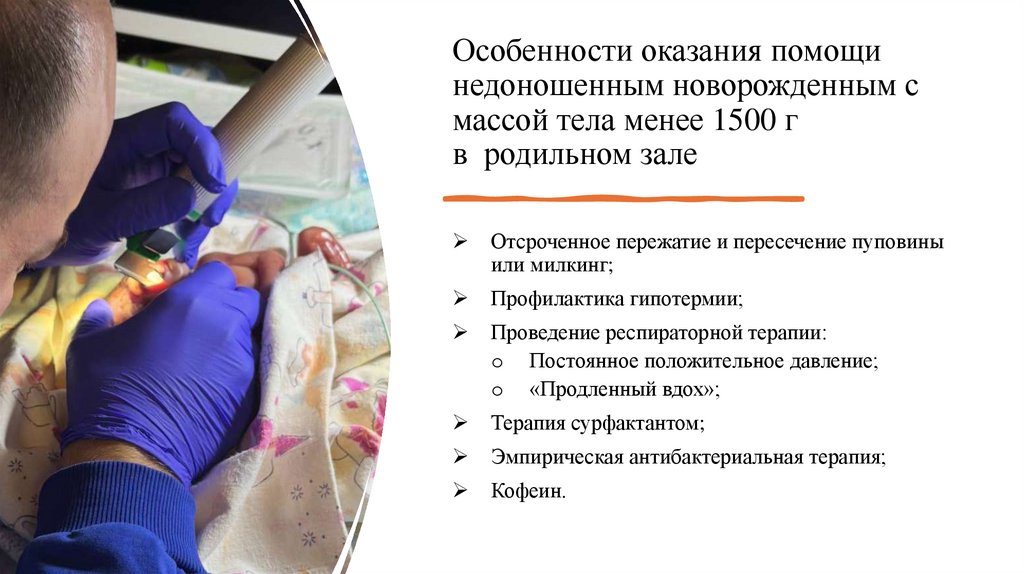 Особенности оказания помощи недоношенным новорожденным с массой тела менее 1500 г в родильном зале

➢ Отсроченное пережатие и пересечение пуповины или милкинг;
➢ Профилактика гипотермии;
➢ Проведение респираторной терапии:
o Постоянное положительное давление;
o «Продленный вдох»;
➢ Терапия сурфактантом;
➢ Эмпирическая антибактериальная терапия;
➢ Кофеин.